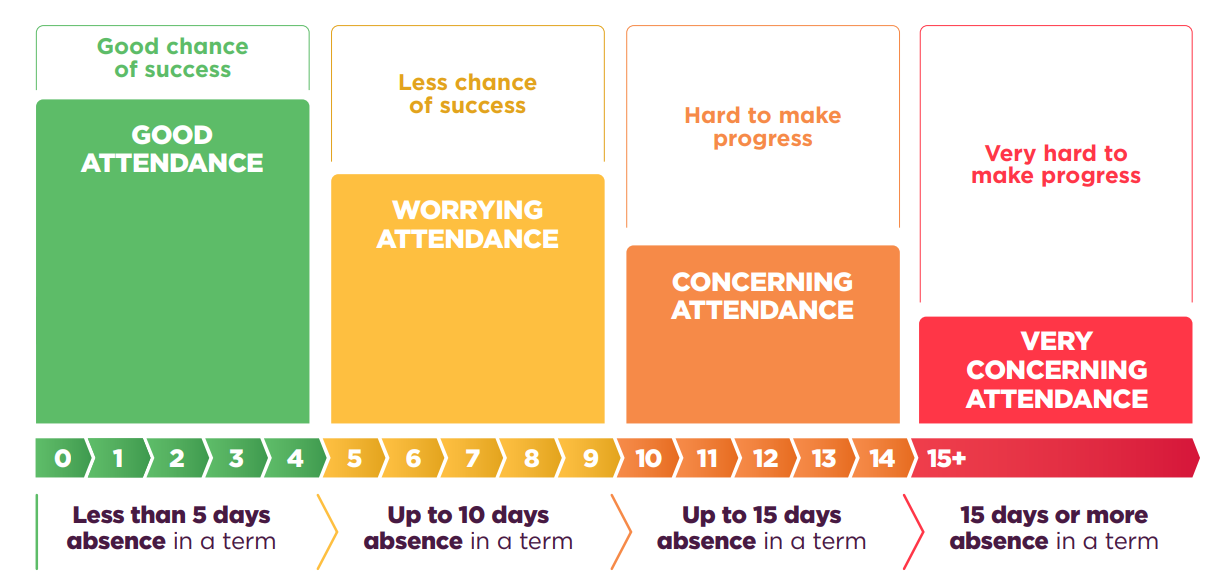 Good chance of success

GOOD ATTENDANCE

Less chance of success

WORRYING ATTENDANCE

Hard to make progress

CONCERNING ATTENDANCE

Very hard to make progress

VERY CONCERNING ATTENDANCE

0 1 2 3 4 5 6 7 8 9 10 11 12 13 14 15+

Less than 5 days absence in a term

Up to 10 days absence in a term

Up to 15 days absence in a term

15 days or more absence in a term